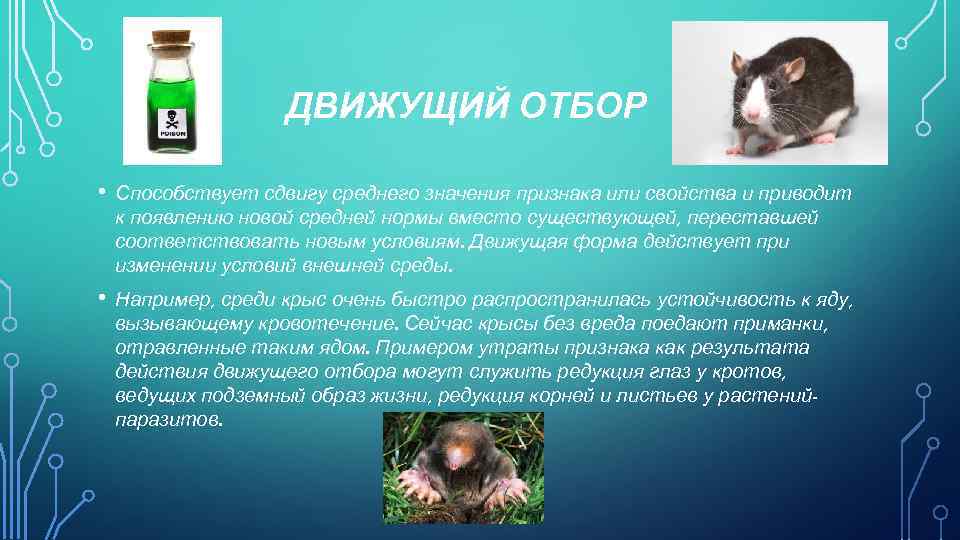 POISON

ДВИЖУЩИЙ ОТБОР

• Способствует сдвигу среднего значения признака или свойства и приводит к появлению новой средней нормы вместо существующей, переставшей соответствовать новым условиям. Движущая форма действует при изменении условий внешней среды.

• Например, среди крыс очень быстро распространилась устойчивость к яду, вызывающему кровотечение. Сейчас крысы без вреда поедают приманки, отравленные таким ядом. Примером утраты признака как результата действия движущего отбора могут служить редукция глаз у кротов, ведущих подземный образ жизни, редукция корней и листьев у растений-паразитов.